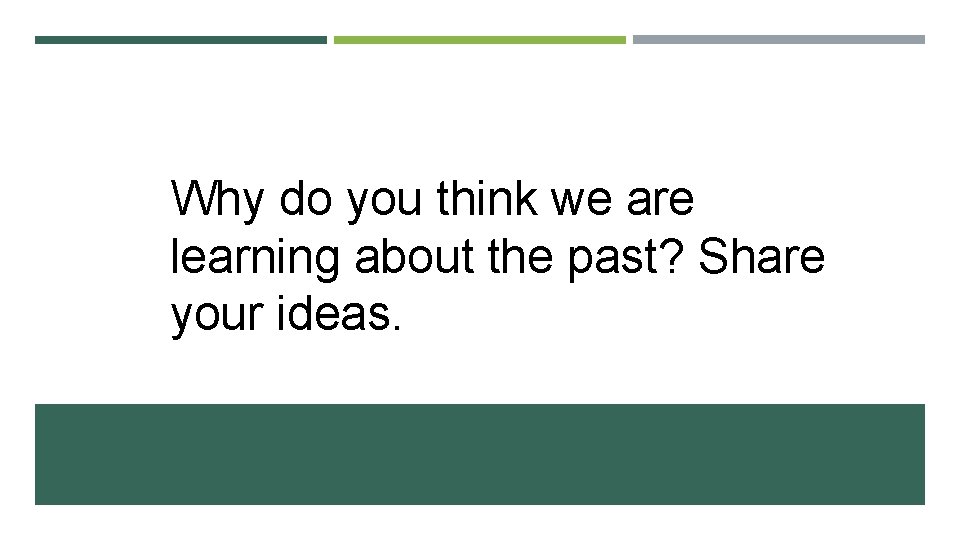 Why do you think we are learning about the past? Share your ideas.